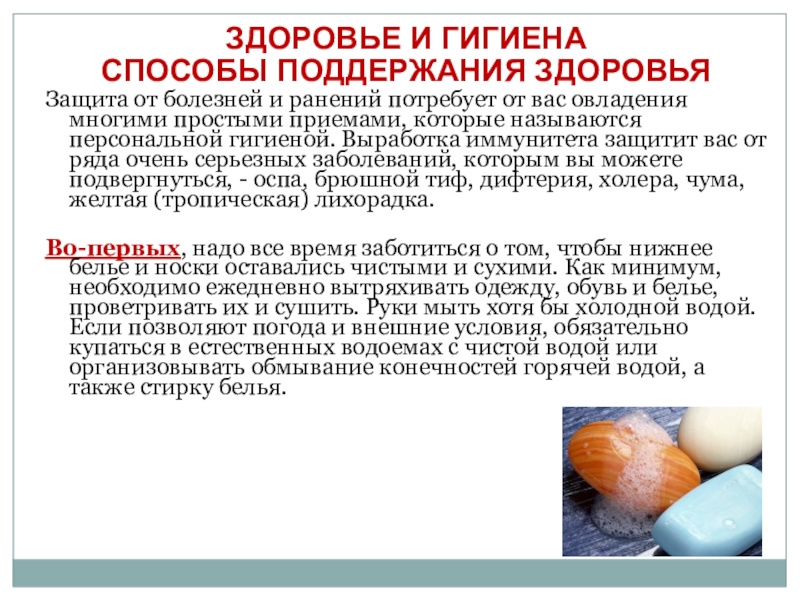 ЗДОРОВЬЕ И ГИГИЕНА
СПОСОБЫ ПОДДЕРЖАНИЯ ЗДОРОВЬЯ

Защита от болезней и ранений потребует от вас овладения многими простыми приемами, которые называются персональной гигиеной. Выработка иммунитета защитит вас от ряда очень серьезных заболеваний, которым вы можете подвергнуться, - оспа, брюшной тиф, дифтерия, холера, чума, желтая (тропическая) лихорадка.

Во-первых, надо все время заботиться о том, чтобы нижнее белье и носки оставались чистыми и сухими. Как минимум, необходимо ежедневно вытряхивать одежду, обувь и белье, проветривать их и сушить. Руки мыть хотя бы холодной водой. Если позволяют погода и внешние условия, обязательно купаться в естественных водоемах с чистой водой или организовывать обмывание конечностей горячей водой, а также стирку белья.